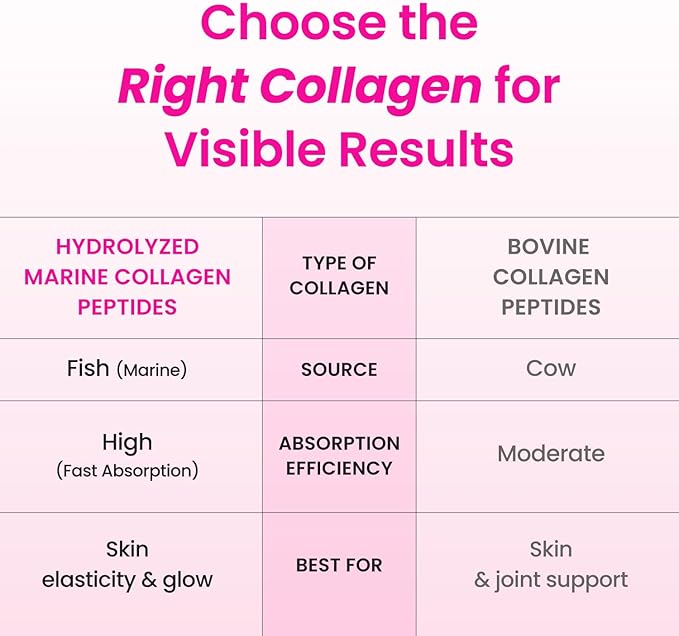 Choose the Right Collagen for Visible Results

| HYDROLYZED MARINE COLLAGEN PEPTIDES | TYPE OF COLLAGEN | BOVINE COLLAGEN PEPTIDES |
|---|---|---|
| Fish (Marine) | SOURCE | Cow |
| High (Fast Absorption) | ABSORPTION EFFICIENCY | Moderate |
| Skin elasticity & glow | BEST FOR | Skin & joint support |